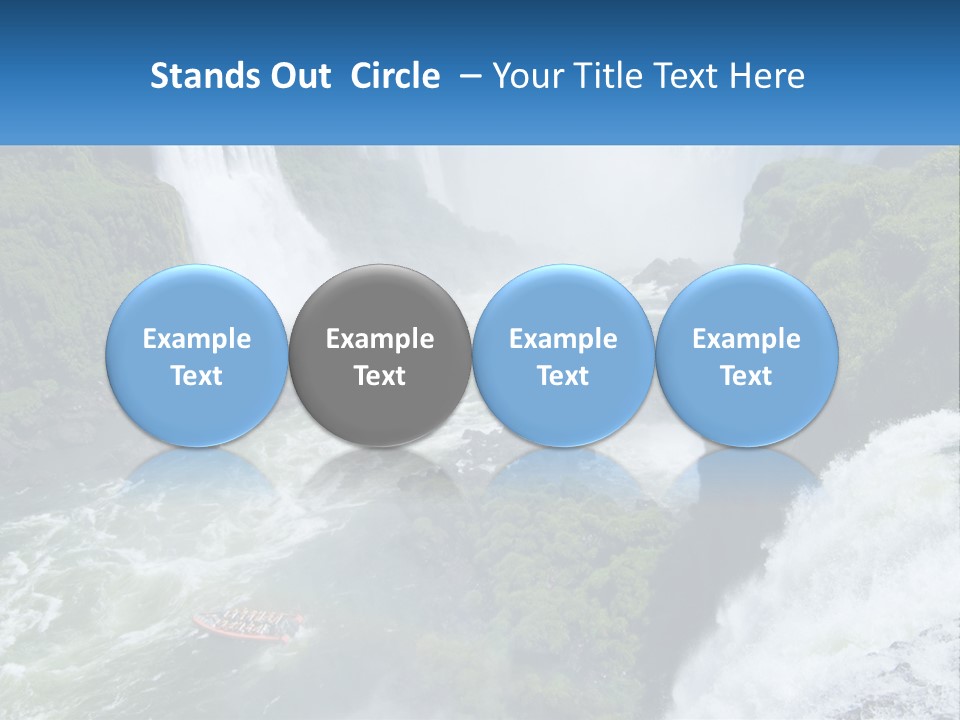 Stands Out Circle – Your Title Text Here

Example Text

Example Text

Example Text

Example Text